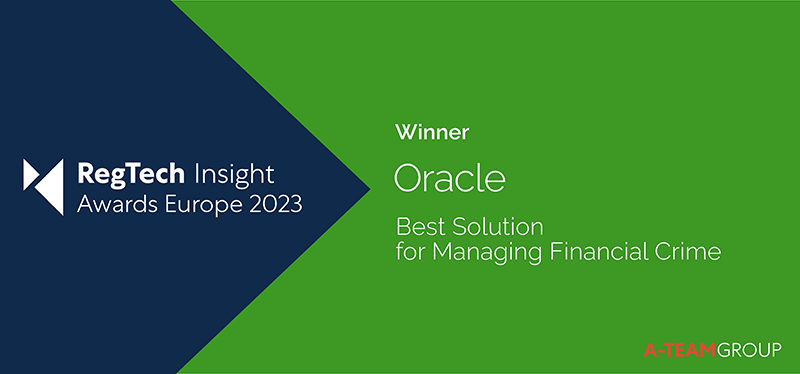 RegTech Insight
Awards Europe 2023

Winner

Oracle

Best Solution
for Managing Financial Crime

A-TEAMGROUP